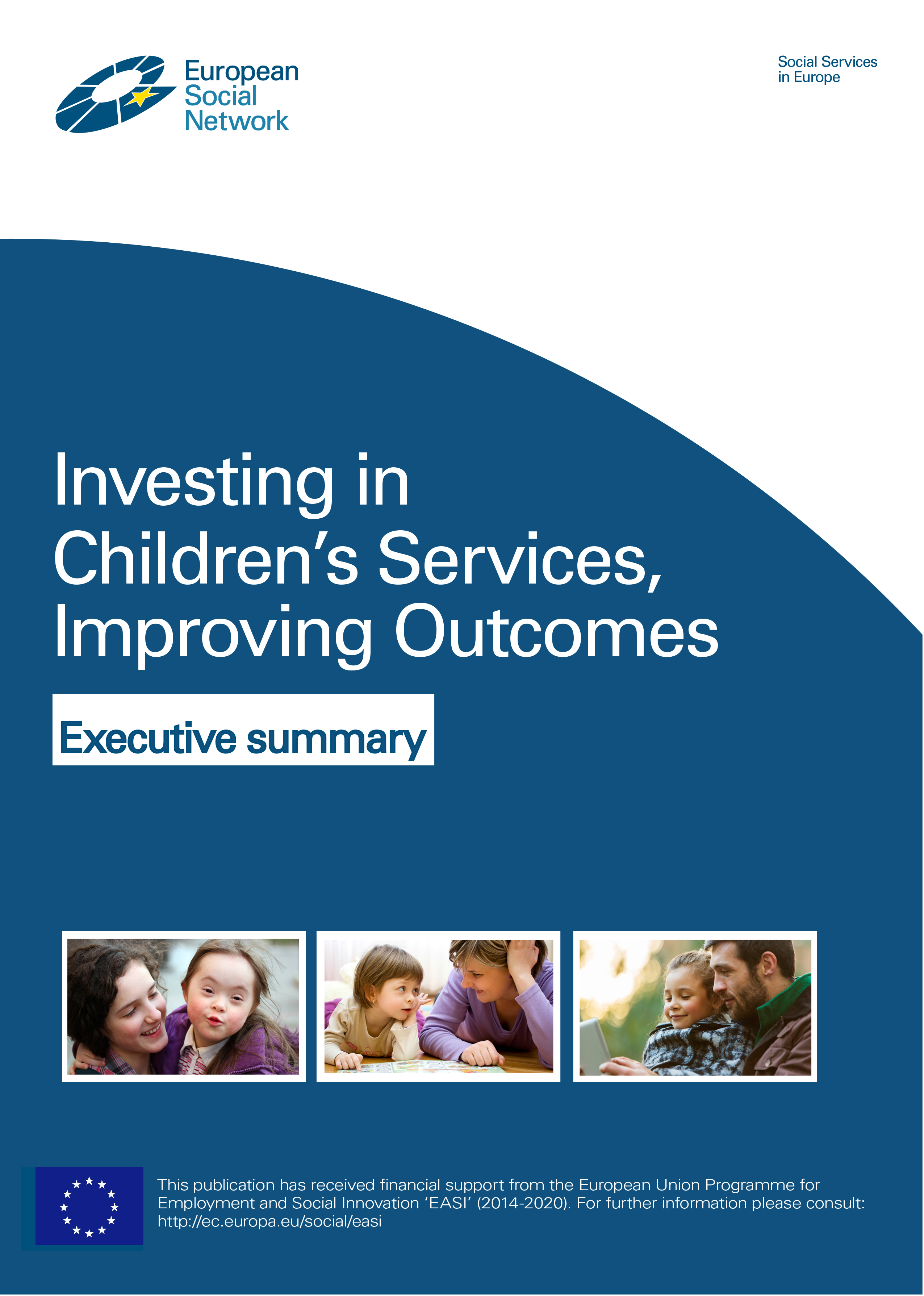 European
Social
Network

Social Services
in Europe

Investing in
Children's Services,
Improving Outcomes

Executive summary

This publication has received financial support from the European Union Programme for Employment and Social Innovation 'EASI' (2014-2020). For further information please consult: http://ec.europa.eu/social/easi